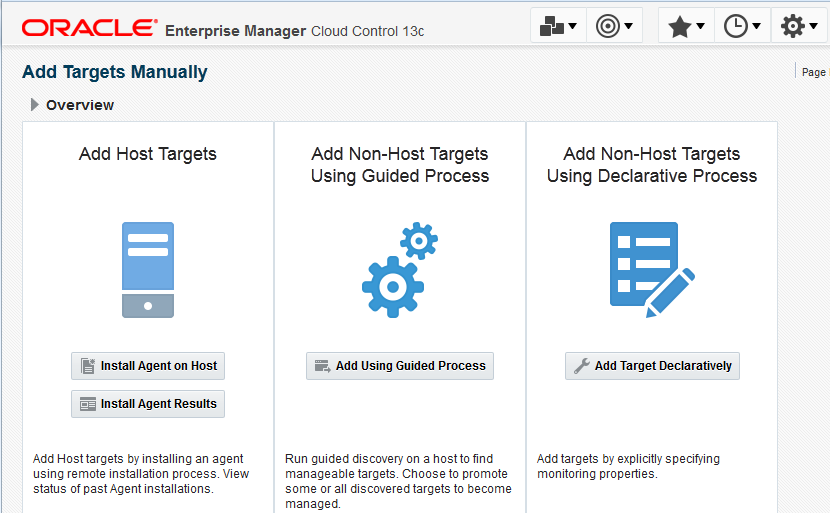 ORACLE Enterprise Manager Cloud Control 13c

Add Targets Manually

Page

Overview

Add Host Targets

Install Agent on Host

Install Agent Results

Add Host targets by installing an agent using remote installation process. View status of past Agent installations.

Add Non-Host Targets Using Guided Process

Add Using Guided Process

Run guided discovery on a host to find manageable targets. Choose to promote some or all discovered targets to become managed.

Add Non-Host Targets Using Declarative Process

Add Target Declaratively

Add targets by explicitly specifying monitoring properties.